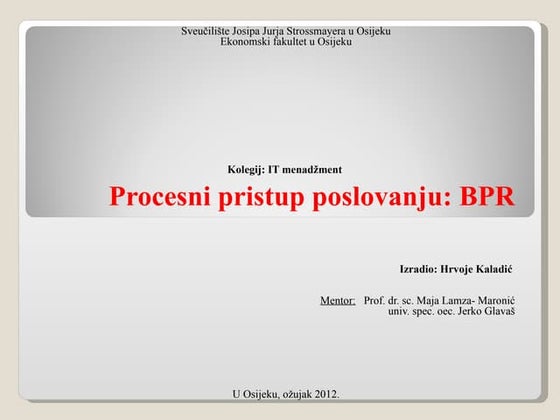 Sveučilište Josipa Jurja Strossmayera u Osijeku
Ekonomski fakultet u Osijeku

Kolegij: IT menadžment

Procesni pristup poslovanju: BPR

Izradio: Hrvoje Kaladić

Mentor: Prof. dr. sc. Maja Lamza- Maronić
univ. spec. oec. Jerko Glavaš

U Osijeku, ožujak 2012.